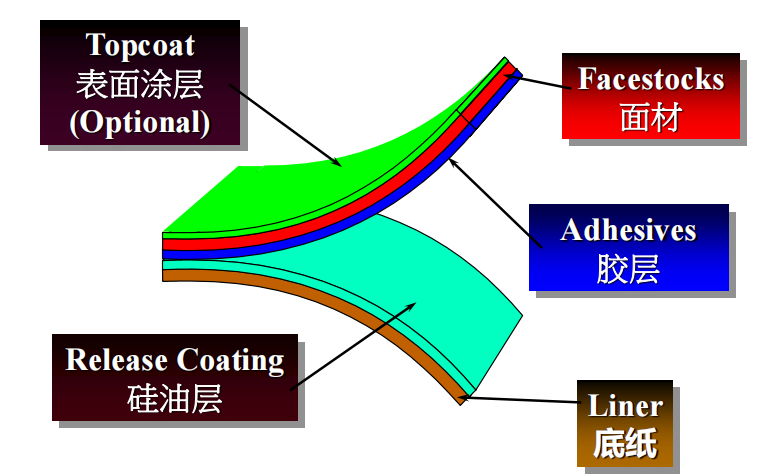 Topcoat
表面涂层
(Optional)

Facestocks
面材

Adhesives
胶层

Release Coating
硅油层

Liner
底纸